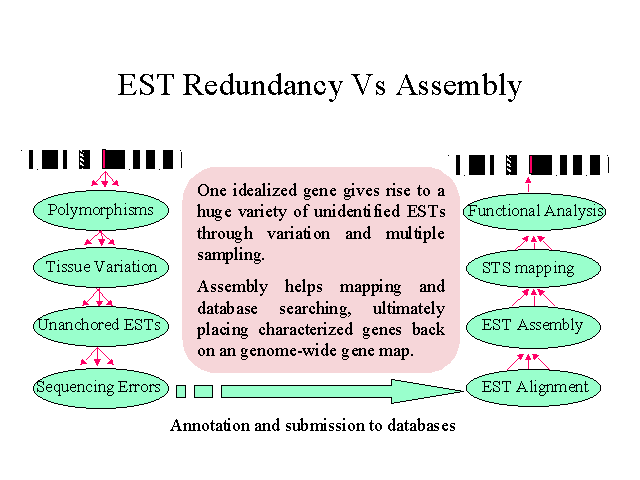 EST Redundancy Vs Assembly

Polymorphisms

Tissue Variation

Unanchored ESTs

Sequencing Errors

One idealized gene gives rise to a huge variety of unidentified ESTs through variation and multiple sampling.

Assembly helps mapping and database searching, ultimately placing characterized genes back on an genome-wide gene map.

Functional Analysis

STS mapping

EST Assembly

EST Alignment

Annotation and submission to databases